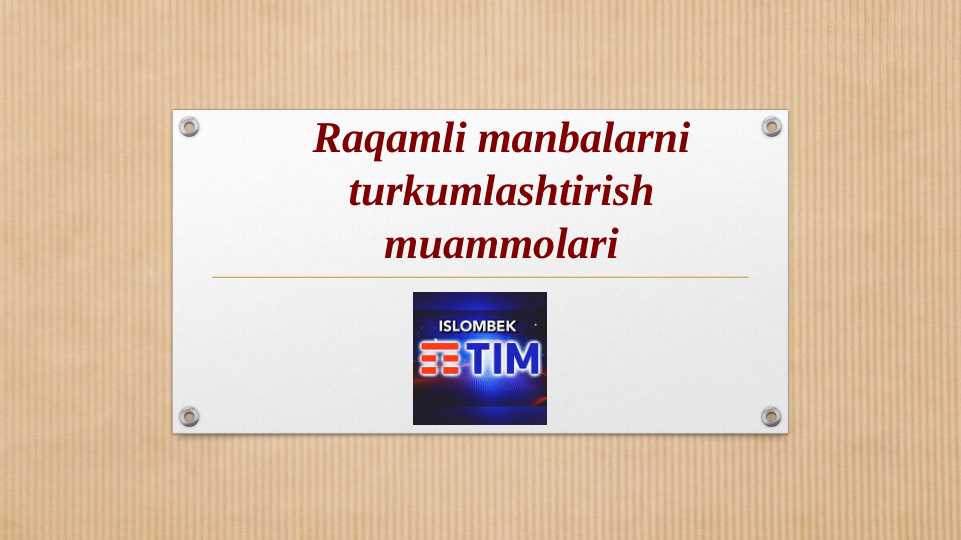 Raqamli manbalarni turkumlashtirish muammolari

ISLOMBEK
TIM